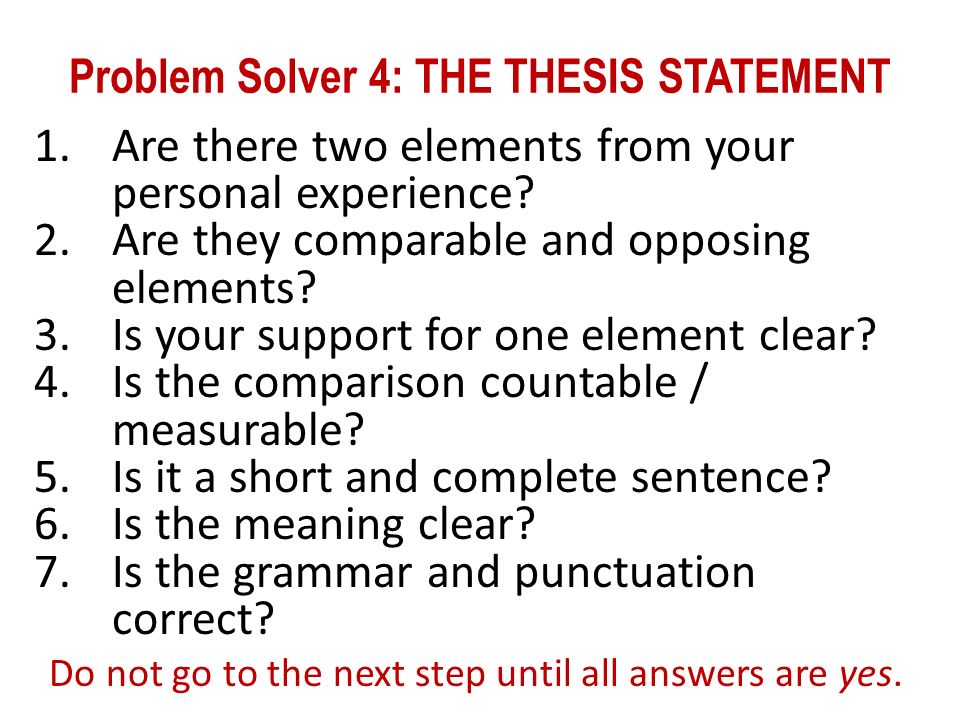 Problem Solver 4: THE THESIS STATEMENT

1. Are there two elements from your personal experience?
2. Are they comparable and opposing elements?
3. Is your support for one element clear?
4. Is the comparison countable / measurable?
5. Is it a short and complete sentence?
6. Is the meaning clear?
7. Is the grammar and punctuation correct?

Do not go to the next step until all answers are yes.